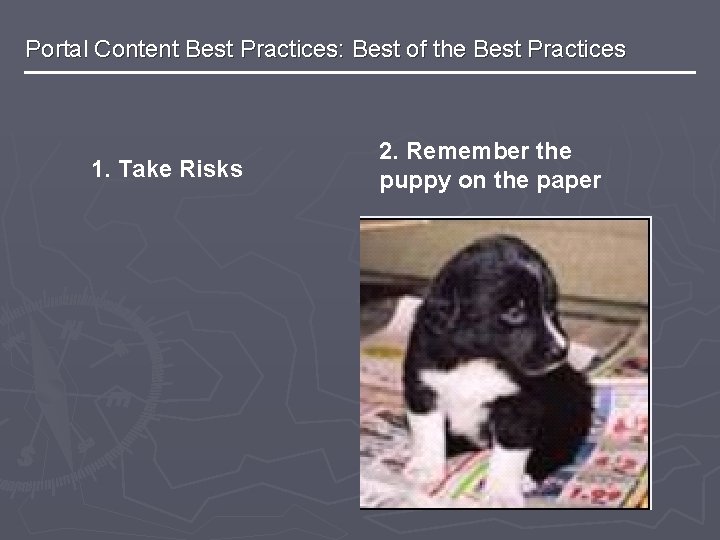 Portal Content Best Practices: Best of the Best Practices

1. Take Risks

2. Remember the puppy on the paper